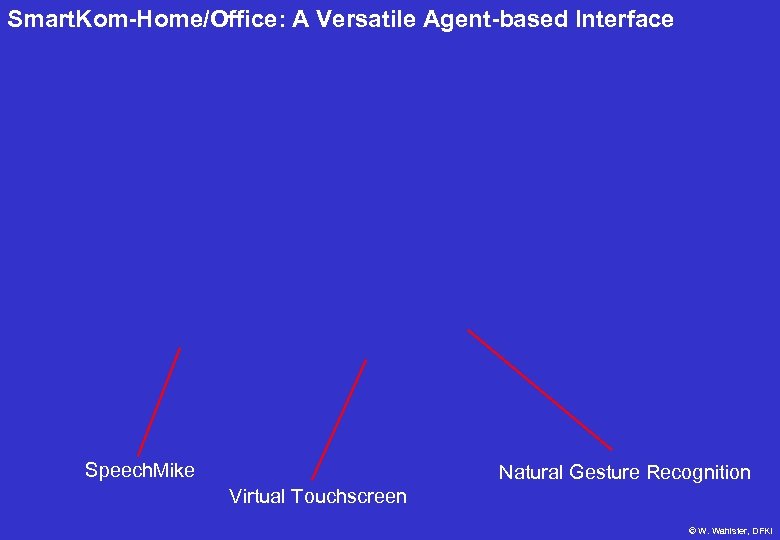 SmartKom-Home/Office: A Versatile Agent-based Interface

SpeechMike

Virtual Touchscreen

Natural Gesture Recognition

© W. Wahlster, DFKI